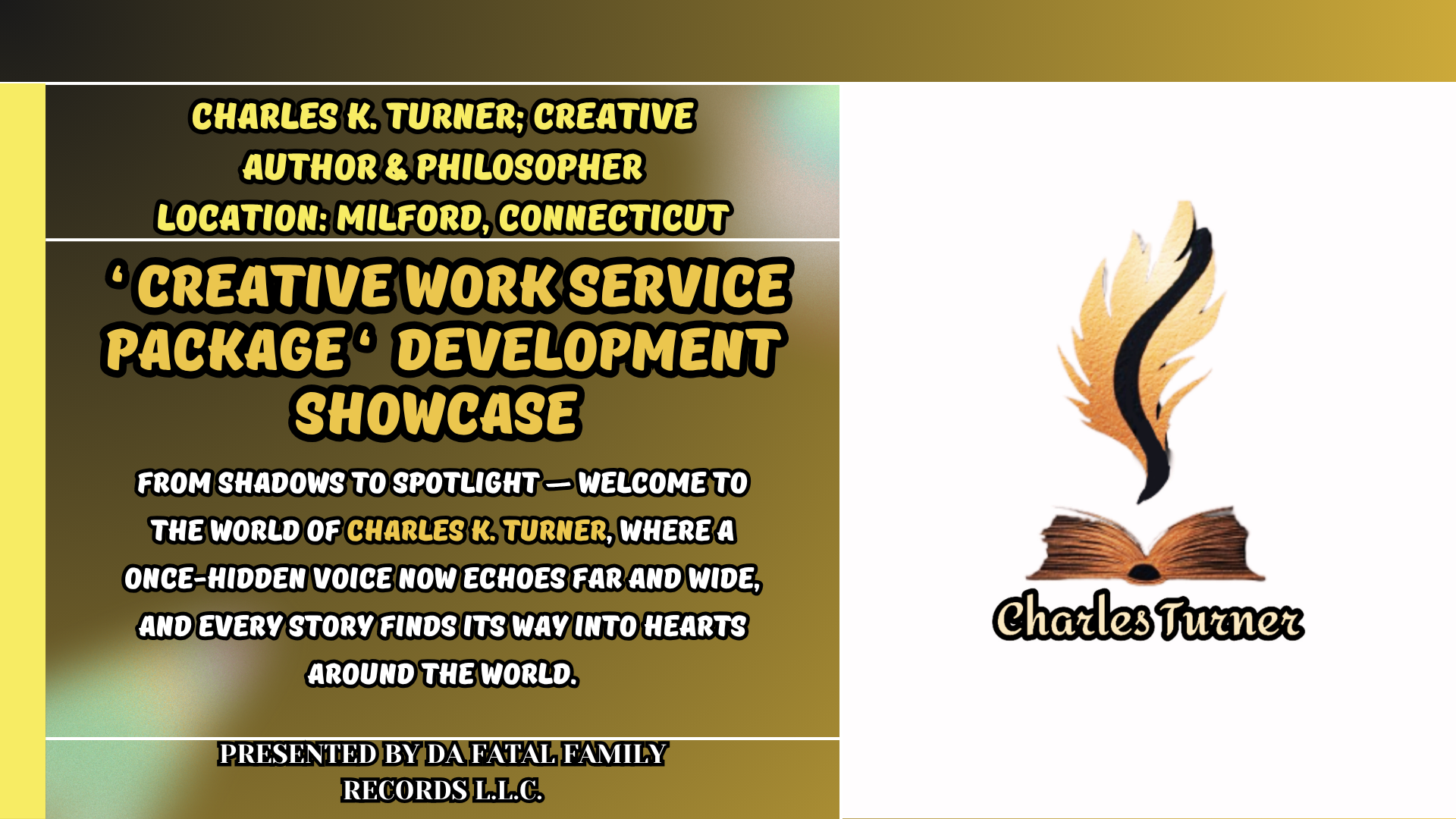 CHARLES K. TURNER; CREATIVE AUTHOR & PHILOSOPHER
LOCATION: MILFORD, CONNECTICUT

‘ CREATIVE WORK SERVICE PACKAGE ‘ DEVELOPMENT SHOWCASE

FROM SHADOWS TO SPOTLIGHT — WELCOME TO THE WORLD OF CHARLES K. TURNER, WHERE A ONCE-HIDDEN VOICE NOW ECHOES FAR AND WIDE, AND EVERY STORY FINDS ITS WAY INTO HEARTS AROUND THE WORLD.

PRESENTED BY DA FATAL FAMILY RECORDS L.L.C.

Charles Turner